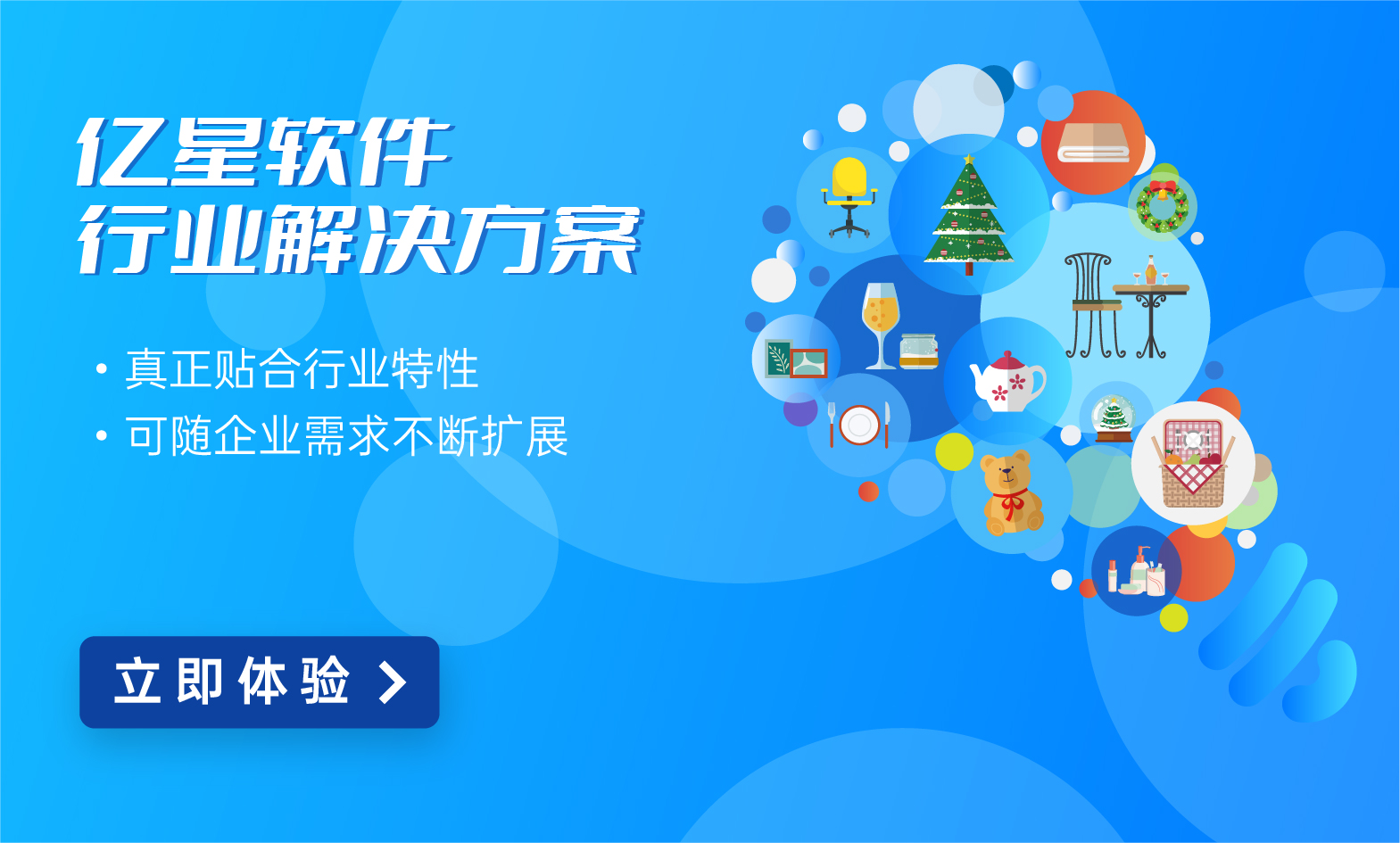 亿星软件
行业解决方案

• 真正贴合行业特性
• 可随企业需求不断扩展

立即体验 >